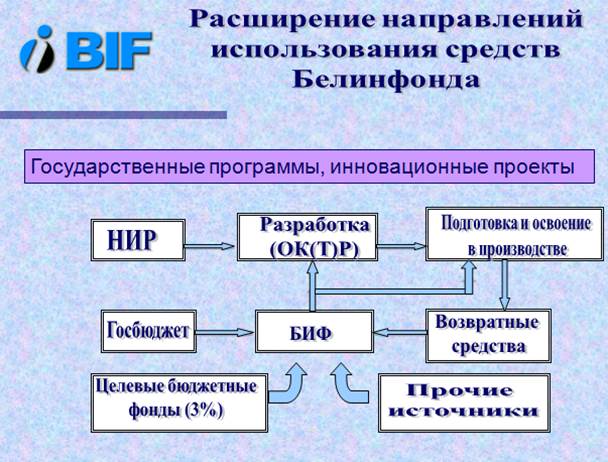 iBIF

Расширение направлений использования средств Белинфонда

Государственные программы, инновационные проекты

НИР

Разработка (ОК(Т)Р)

Подготовка и освоение в производстве

Госбюджет

БИФ

Возвратные средства

Целевые бюджетные фонды (3%)

Прочие источники